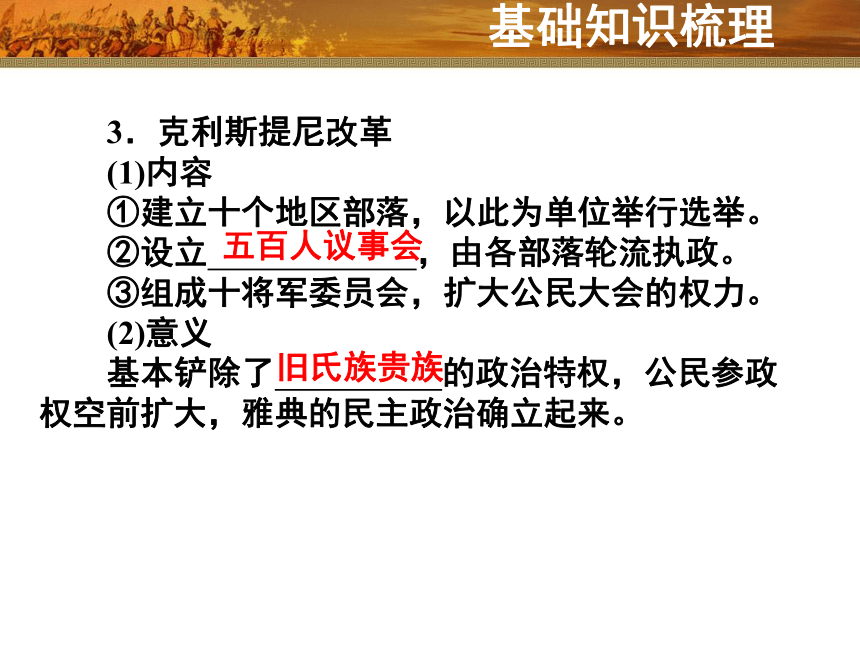 基础知识梳理

3．克利斯提尼改革

(1)内容

①建立十个地区部落，以此为单位举行选举。

②设立五百人议事会，由各部落轮流执政。

③组成十将军委员会，扩大公民大会的权力。

(2)意义

基本铲除了旧氏族贵族的政治特权，公民参政权空前扩大，雅典的民主政治确立起来。